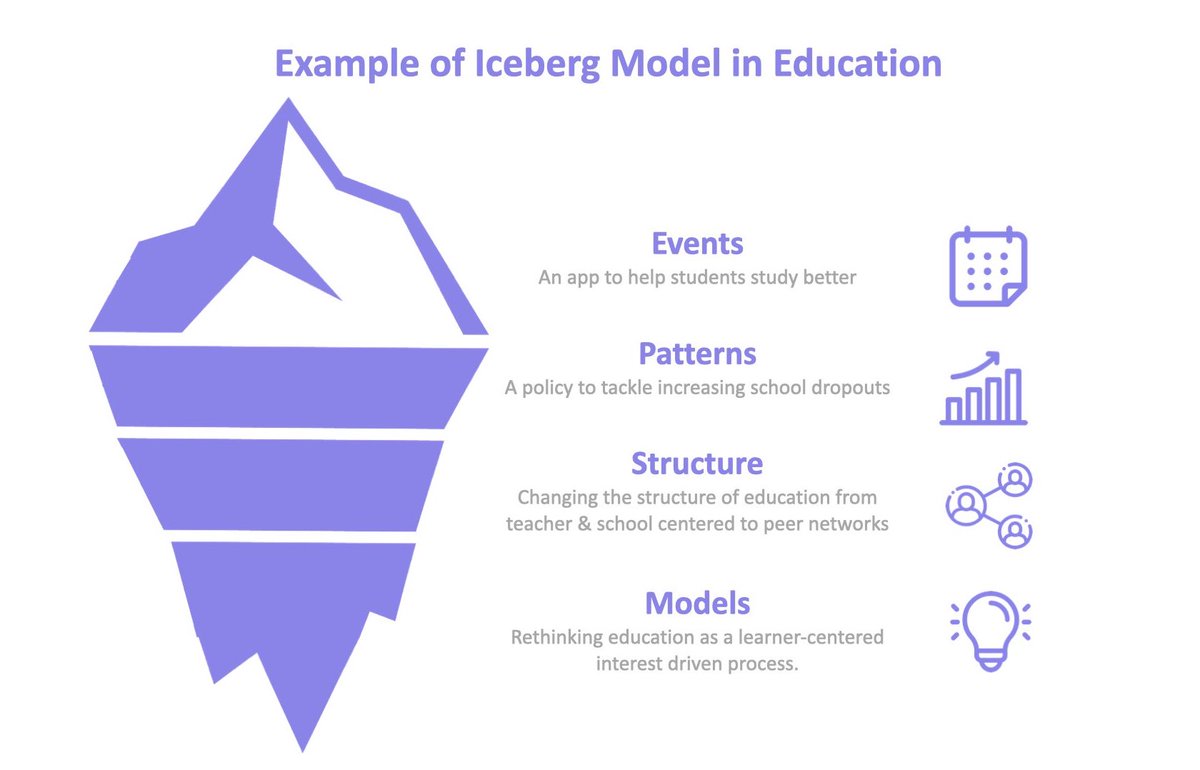 Example of Iceberg Model in Education

Events
An app to help students study better

Patterns
A policy to tackle increasing school dropouts

Structure
Changing the structure of education from teacher & school centered to peer networks

Models
Rethinking education as a learner-centered interest driven process.